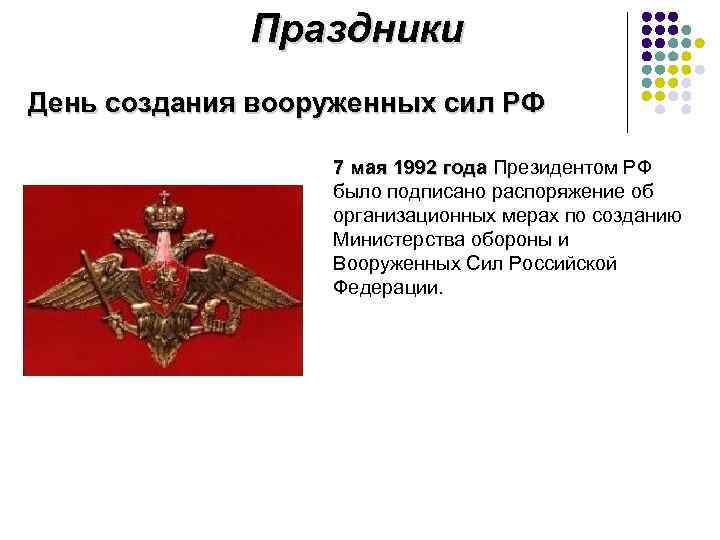 Праздники

День создания вооруженных сил РФ

7 мая 1992 года Президентом РФ было подписано распоряжение об организационных мерах по созданию Министерства обороны и Вооруженных Сил Российской Федерации.